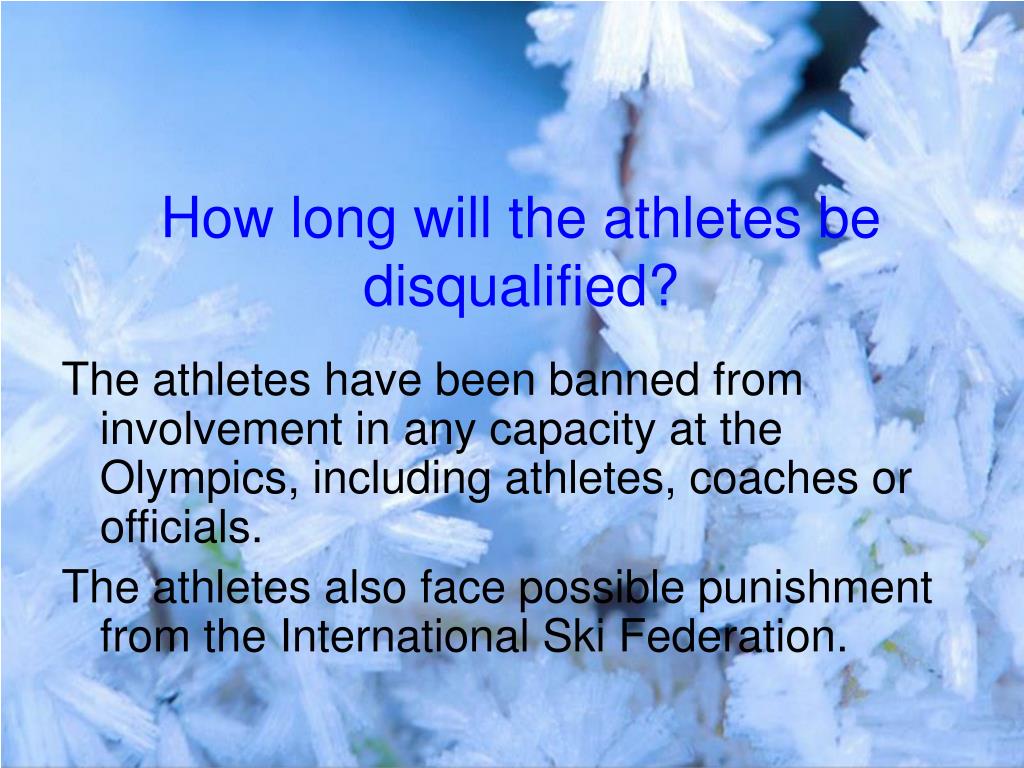 How long will the athletes be disqualified?

The athletes have been banned from involvement in any capacity at the Olympics, including athletes, coaches or officials.

The athletes also face possible punishment from the International Ski Federation.